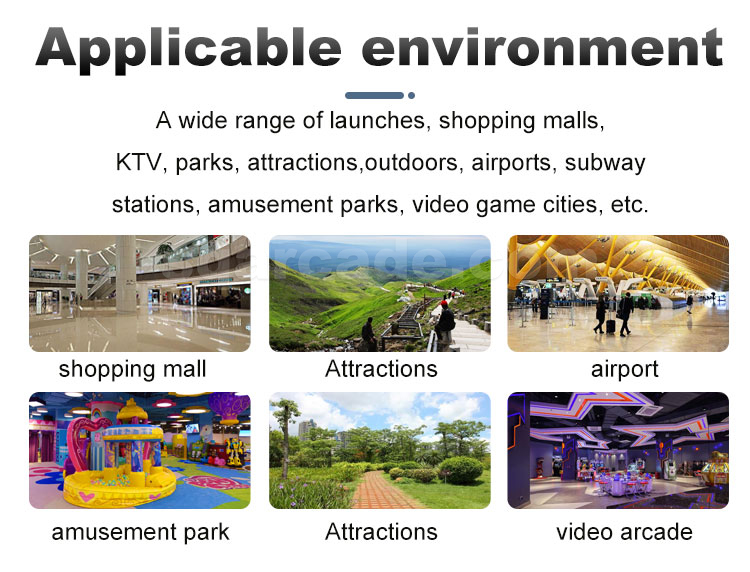 Applicable environment

A wide range of launches, shopping malls, KTV, parks, attractions,outdoors, airports, subway stations, amusement parks, video game cities, etc.

shopping mall

Attractions

airport

amusement park

Attractions

video arcade